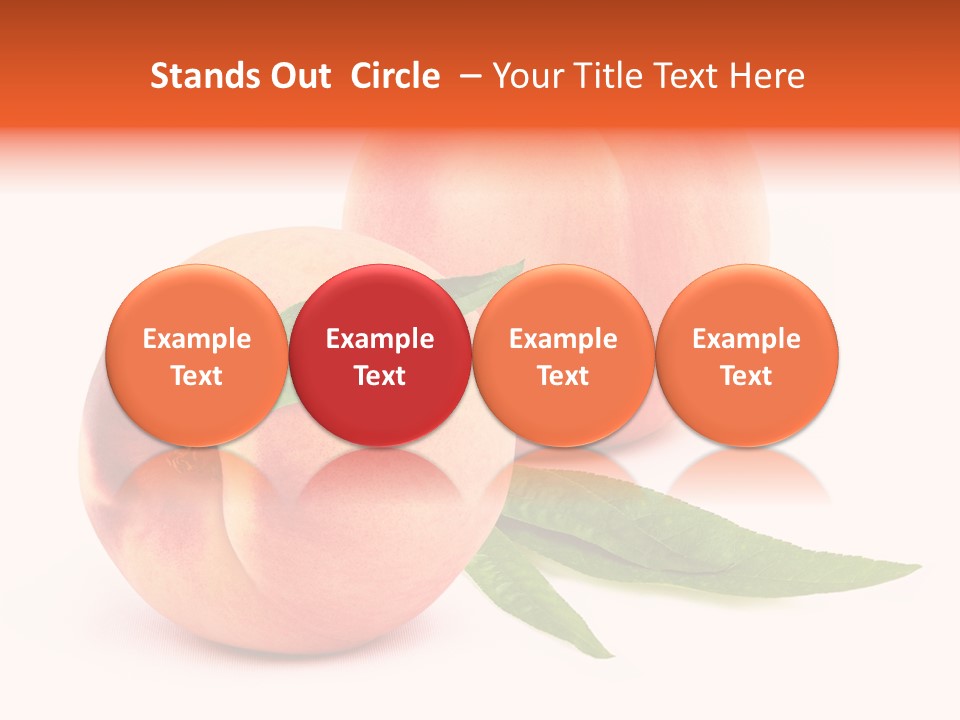 Stands Out Circle – Your Title Text Here

Example Text

Example Text

Example Text

Example Text